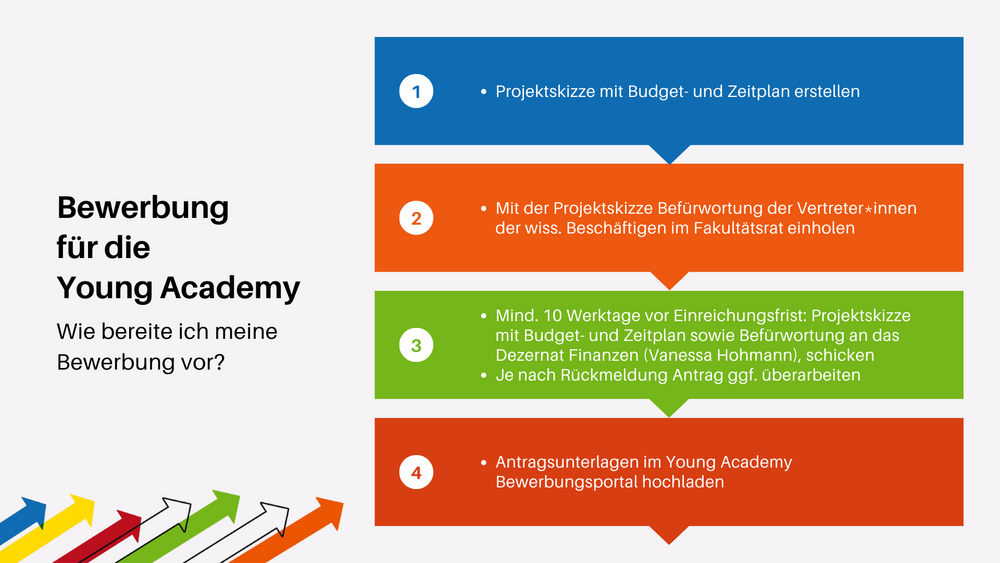 Bewerbung für die Young Academy

Wie bereite ich meine Bewerbung vor?

1

• Projektskizze mit Budget- und Zeitplan erstellen

2

• Mit der Projektskizze Befürwortung der Vertreter*innen der wiss. Beschäftigen im Fakultätsrat einholen

3

• Mind. 10 Werktage vor Einreichungsfrist: Projektskizze mit Budget- und Zeitplan sowie Befürwortung an das Dezernat Finanzen (Vanessa Hohmann), schicken
• Je nach Rückmeldung Antrag ggf. überarbeiten

4

• Antragsunterlagen im Young Academy Bewerbungsportal hochladen